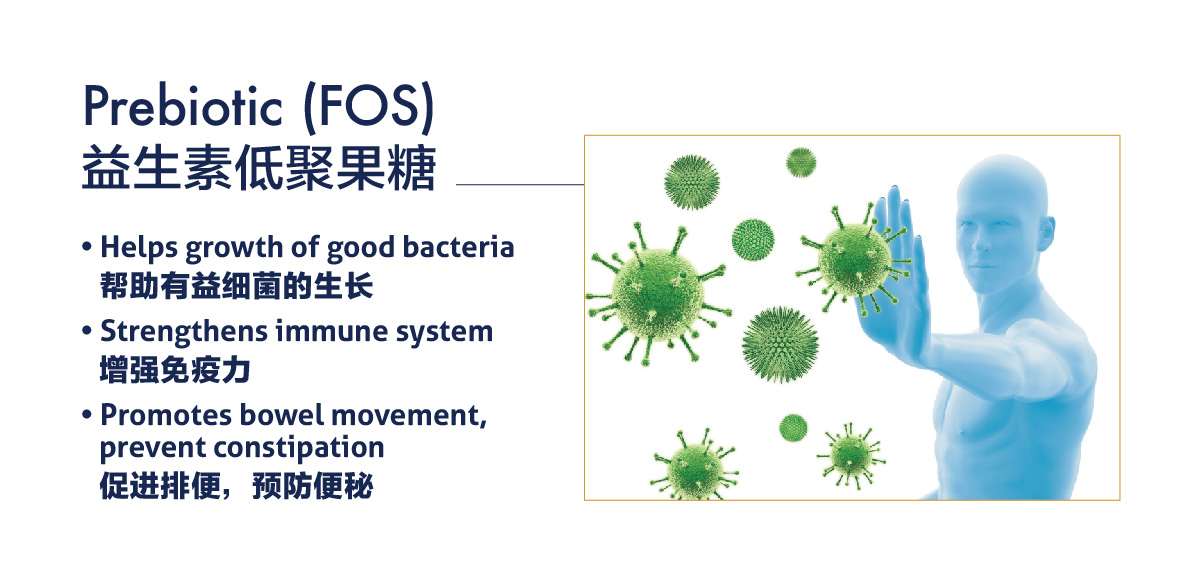 Prebiotic (FOS)
益生素低聚果糖

• Helps growth of good bacteria
帮助有益细菌的生长

• Strengthens immune system
增强免疫力

• Promotes bowel movement, prevent constipation
促进排便，预防便秘